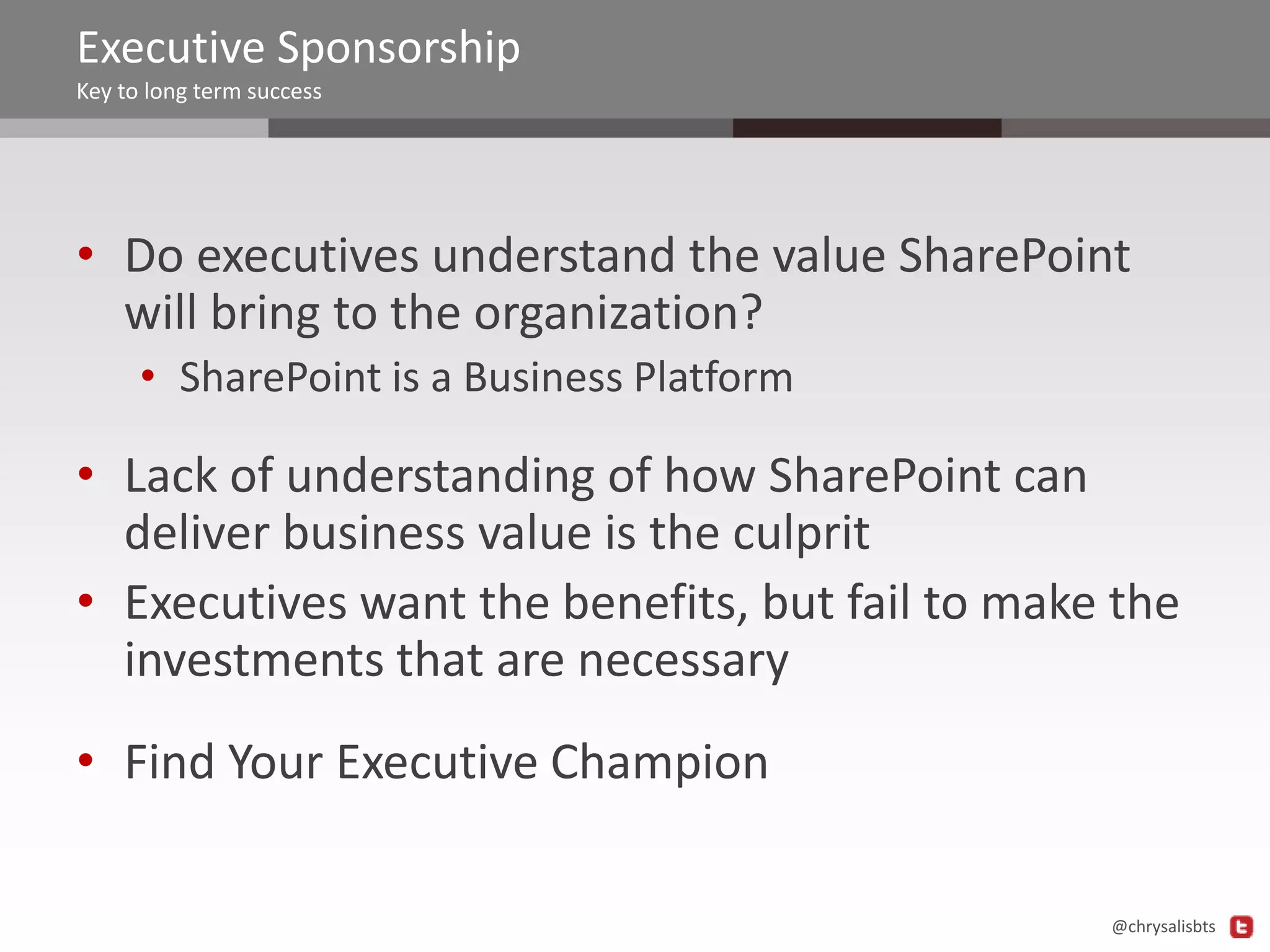 Executive Sponsorship
Key to long term success

• Do executives understand the value SharePoint will bring to the organization?
  • SharePoint is a Business Platform

• Lack of understanding of how SharePoint can deliver business value is the culprit
• Executives want the benefits, but fail to make the investments that are necessary

• Find Your Executive Champion

@chrysalisbts